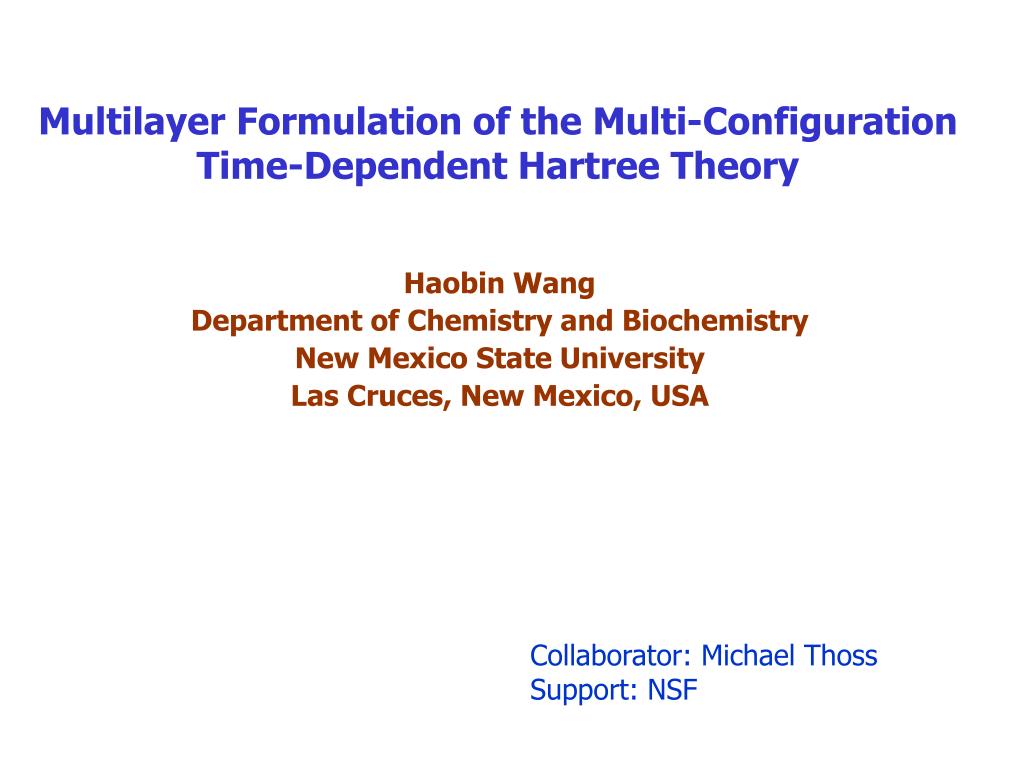 Multilayer Formulation of the Multi-Configuration Time-Dependent Hartree Theory

Haobin Wang
Department of Chemistry and Biochemistry
New Mexico State University
Las Cruces, New Mexico, USA

Collaborator: Michael Thoss
Support: NSF